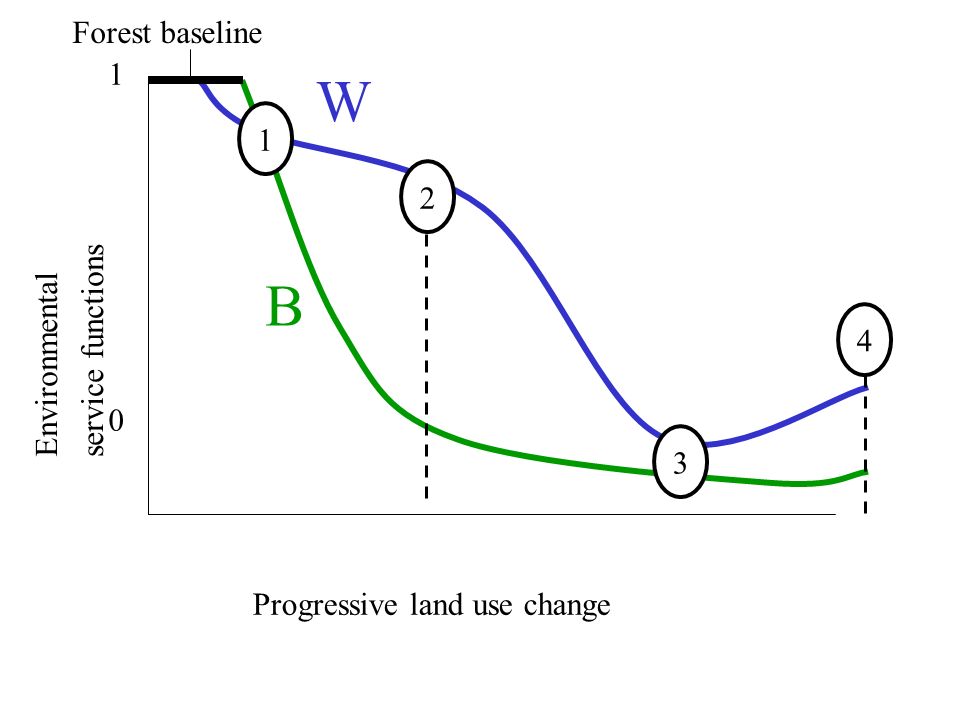 Forest baseline

1

W

1

2

B

Environmental service functions

0

4

3

Progressive land use change